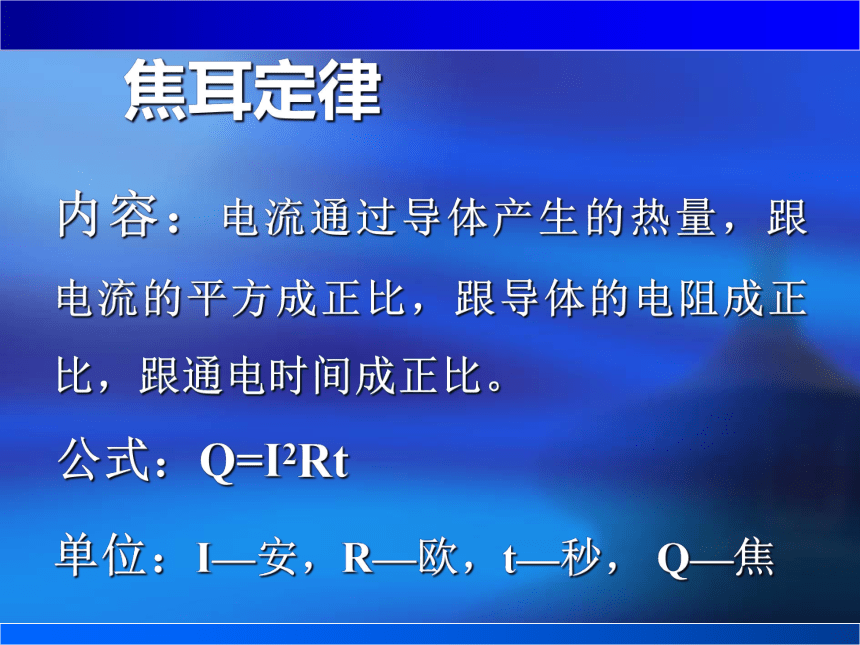 焦耳定律

内容：电流通过导体产生的热量，跟电流的平方成正比，跟导体的电阻成正比，跟通电时间成正比。

公式：$Q=I^2Rt$

单位：I—安，R—欧，t—秒， Q—焦